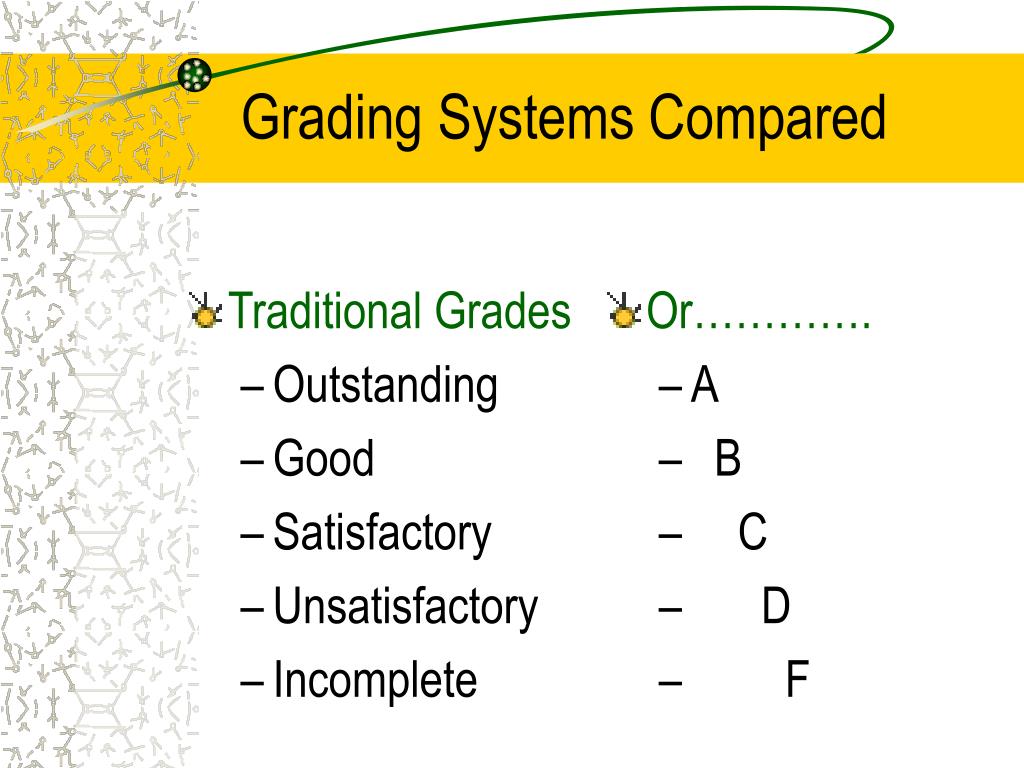 Grading Systems Compared

Traditional Grades
– Outstanding
– Good
– Satisfactory
– Unsatisfactory
– Incomplete

Or………….
– A
– B
– C
– D
– F